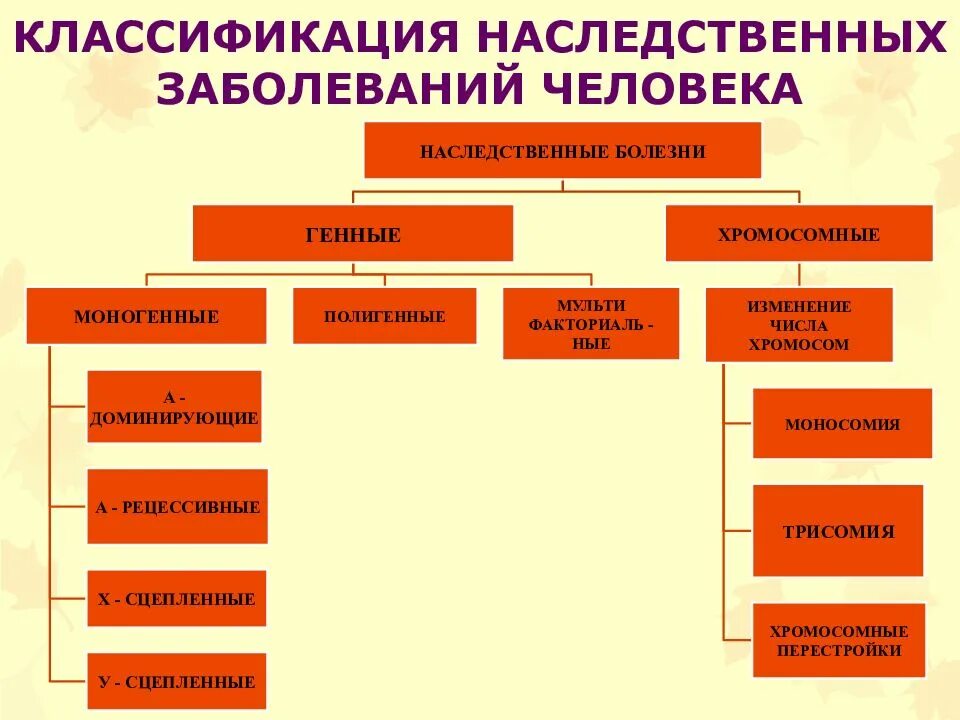 КЛАССИФИКАЦИЯ НАСЛЕДСТВЕННЫХ ЗАБОЛЕВАНИЙ ЧЕЛОВЕКА

НАСЛЕДСТВЕННЫЕ БОЛЕЗНИ

ГЕННЫЕ

ХРОМОСОМНЫЕ

МОНОГЕННЫЕ

ПОЛИГЕННЫЕ

МУЛЬТИ ФАКТОРИАЛЬ - НЫЕ

ИЗМЕНЕНИЕ ЧИСЛА ХРОМОСОМ

А - ДОМИНИРУЮЩИЕ

А - РЕЦЕССИВНЫЕ

Х - СЦЕПЛЕННЫЕ

У - СЦЕПЛЕННЫЕ

МОНОСОМИЯ

ТРИСОМИЯ

ХРОМОСОМНЫЕ ПЕРЕСТРОЙКИ